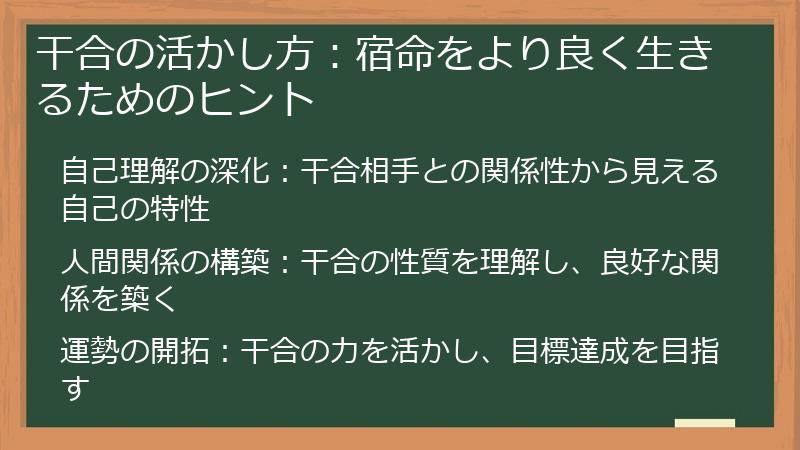 干合の活かし方：宿命をより良く生きるためのヒント

自己理解の深化：干合相手との関係性から見える自己の特性

人間関係の構築：干合の性質を理解し、良好な関係を築く

運勢の開拓：干合の力を活かし、目標達成を目指す